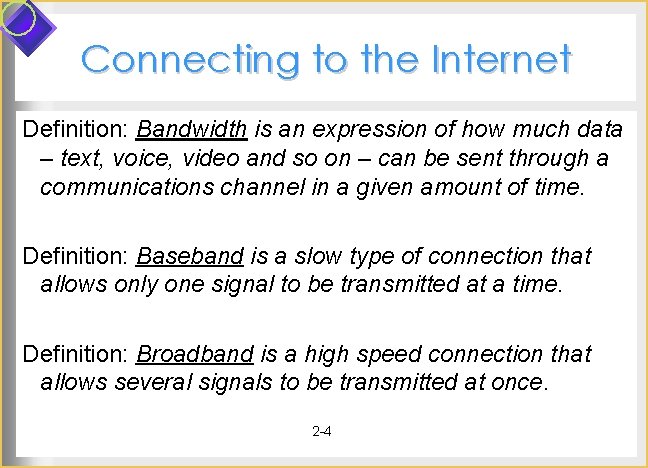 Connecting to the Internet

Definition: Bandwidth is an expression of how much data – text, voice, video and so on – can be sent through a communications channel in a given amount of time.

Definition: Baseband is a slow type of connection that allows only one signal to be transmitted at a time.

Definition: Broadband is a high speed connection that allows several signals to be transmitted at once.

2-4